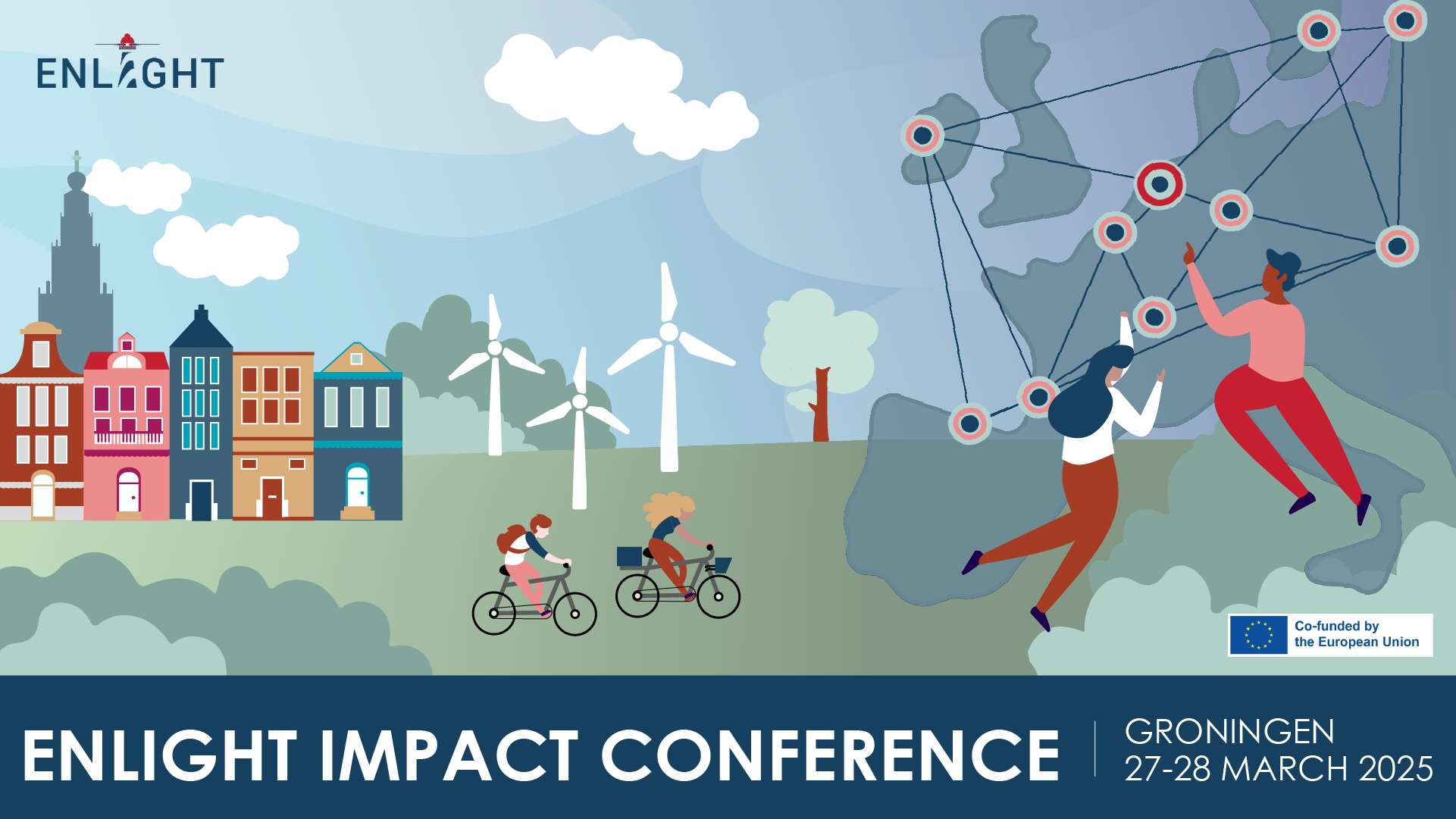 ENLIGHT

Co-funded by the European Union

ENLIGHT IMPACT CONFERENCE

GRONINGEN
27-28 MARCH 2025